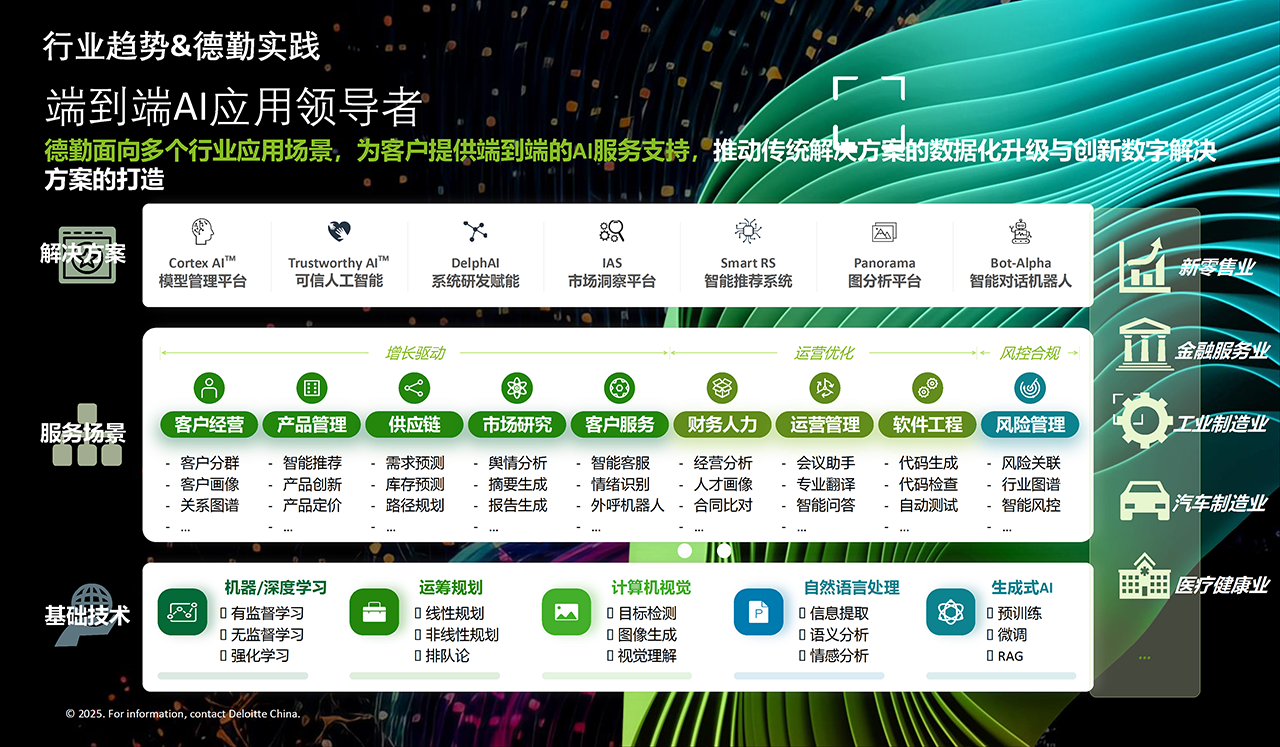 行业趋势&德勤实践

端到端AI应用领导者

德勤面向多个行业应用场景，为客户提供端到端的AI服务支持，推动传统解决方案的数据化升级与创新数字解决方案的打造

解决方案

Cortex AI™ 模型管理平台

Trustworthy AI™ 可信人工智能

DelphAI 系统研发赋能

IAS 市场洞察平台

Smart RS 智能推荐系统

Panorama 图分析平台

Bot-Alpha 智能对话机器人

服务场景

增长驱动　运营优化　风控合规

客户经营
- 客户分群
- 客户画像
- 关系图谱
- ...

产品管理
- 智能推荐
- 产品创新
- 产品定价
- ...

供应链
- 需求预测
- 库存预测
- 路径规划
- ...

市场研究
- 舆情分析
- 摘要生成
- 报告生成
- ...

客户服务
- 智能客服
- 情绪识别
- 外呼机器人
- ...

财务人力
- 经营分析
- 人才画像
- 合同比对
- ...

运营管理
- 会议助手
- 专业翻译
- 智能问答
- ...

软件工程
- 代码生成
- 代码检查
- 自动测试
- ...

风险管理
- 风险关联
- 行业图谱
- 智能风控
- ...

基础技术

机器/深度学习
有监督学习
无监督学习
强化学习

运筹规划
线性规划
非线性规划
排队论

计算机视觉
目标检测
图像生成
视觉理解

自然语言处理
信息提取
语义分析
情感分析

生成式AI
预训练
微调
RAG

新零售业

金融服务业

工业制造业

汽车制造业

医疗健康业

...

© 2025. For information, contact Deloitte China.